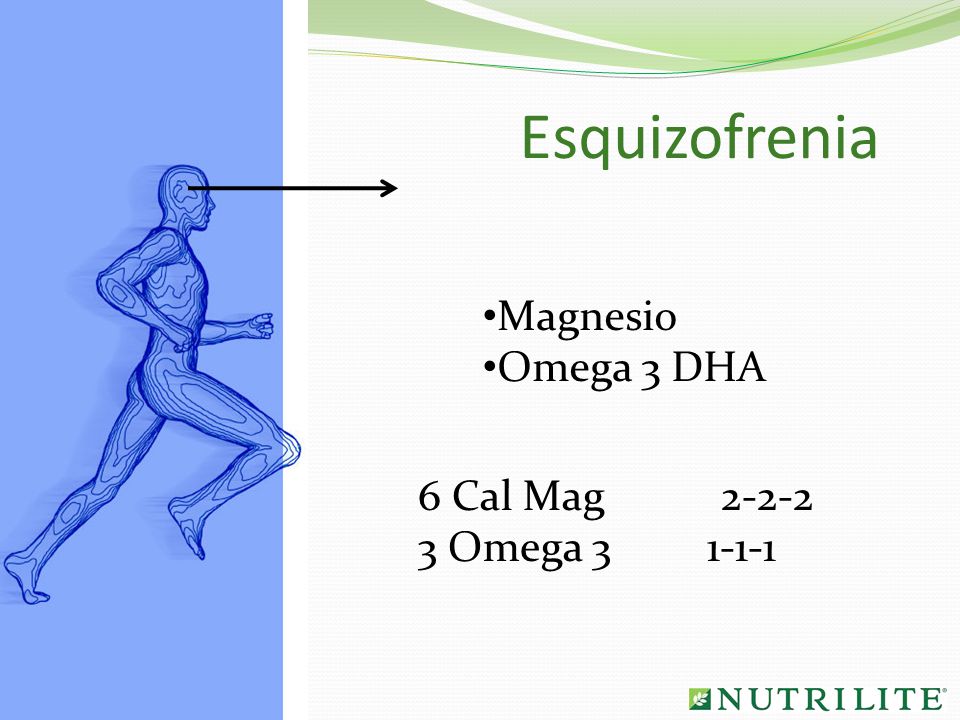 Esquizofrenia

•Magnesio
•Omega 3 DHA

6 Cal Mag 2-2-2
3 Omega 3 1-1-1

NUTRILITE®